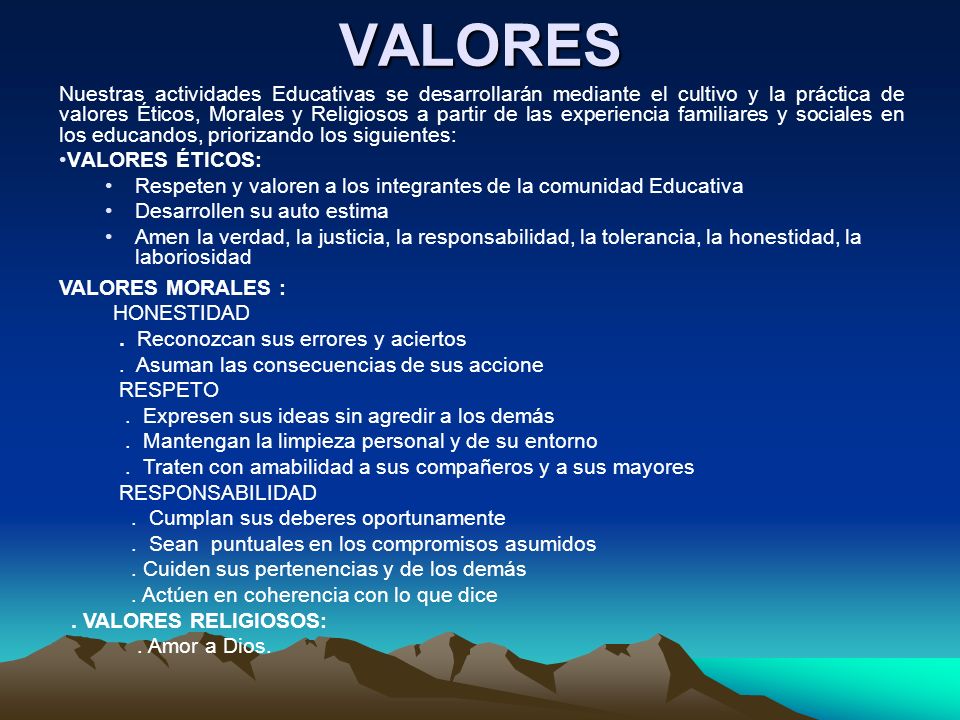 VALORES

Nuestras actividades Educativas se desarrollarán mediante el cultivo y la práctica de valores Éticos, Morales y Religiosos a partir de las experiencia familiares y sociales en los educandos, priorizando los siguientes:

•VALORES ÉTICOS:

• Respeten y valoren a los integrantes de la comunidad Educativa
• Desarrollen su auto estima
• Amen la verdad, la justicia, la responsabilidad, la tolerancia, la honestidad, la laboriosidad

VALORES MORALES :

HONESTIDAD
. Reconozcan sus errores y aciertos
. Asuman las consecuencias de sus accione
RESPETO
. Expresen sus ideas sin agredir a los demás
. Mantengan la limpieza personal y de su entorno
. Traten con amabilidad a sus compañeros y a sus mayores
RESPONSABILIDAD
. Cumplan sus deberes oportunamente
. Sean puntuales en los compromisos asumidos
. Cuiden sus pertenencias y de los demás
. Actúen en coherencia con lo que dice

. VALORES RELIGIOSOS:
. Amor a Dios.